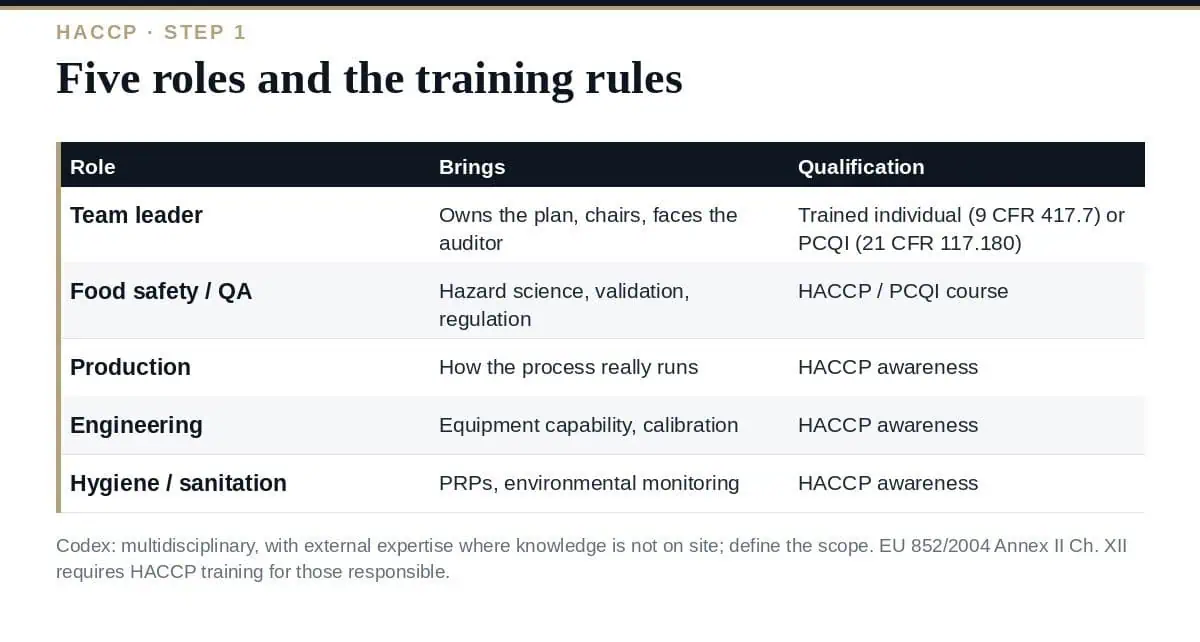 HACCP · STEP 1

Five roles and the training rules

| Role | Brings | Qualification |
|---|---|---|
| Team leader | Owns the plan, chairs, faces the auditor | Trained individual (9 CFR 417.7) or PCQI (21 CFR 117.180) |
| Food safety / QA | Hazard science, validation, regulation | HACCP / PCQI course |
| Production | How the process really runs | HACCP awareness |
| Engineering | Equipment capability, calibration | HACCP awareness |
| Hygiene / sanitation | PRPs, environmental monitoring | HACCP awareness |

Codex: multidisciplinary, with external expertise where knowledge is not on site; define the scope. EU 852/2004 Annex II Ch. XII requires HACCP training for those responsible.